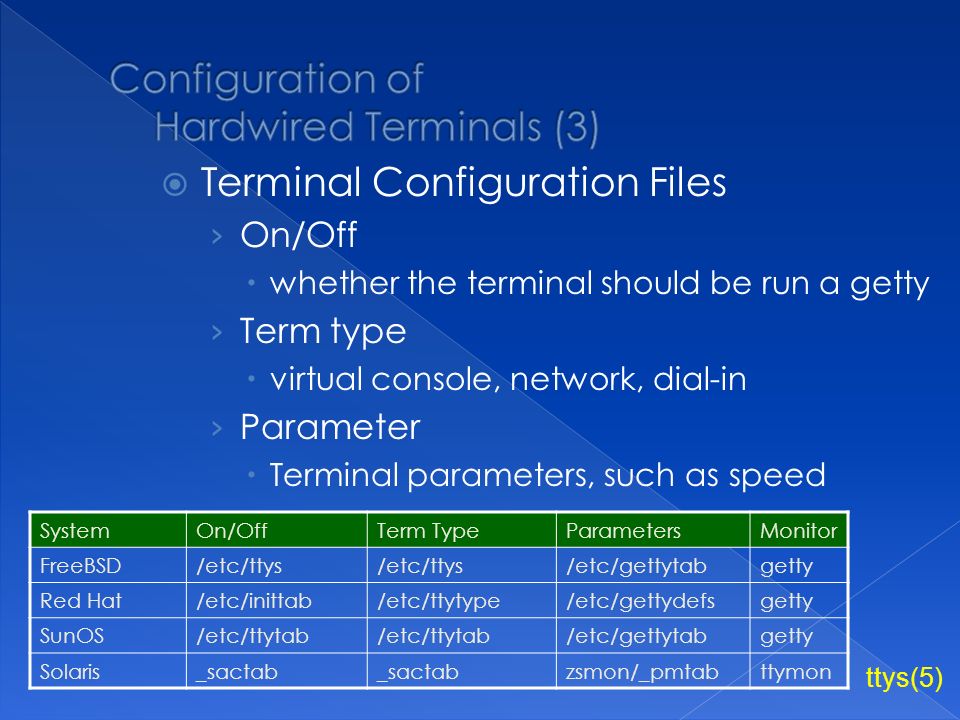 Configuration of
Hardwired Terminals (3)

Terminal Configuration Files

On/Off

whether the terminal should be run a getty

Term type

virtual console, network, dial-in

Parameter

Terminal parameters, such as speed

| System | On/Off | Term Type | Parameters | Monitor |
|---|---|---|---|---|
| FreeBSD | /etc/ttys | /etc/ttys | /etc/gettytab | getty |
| Red Hat | /etc/inittab | /etc/ttytype | /etc/gettydefs | getty |
| SunOS | /etc/ttytab | /etc/ttytab | /etc/gettytab | getty |
| Solaris | _sactab | _sactab | zsmon/_pmtab | ttymon |

ttys(5)